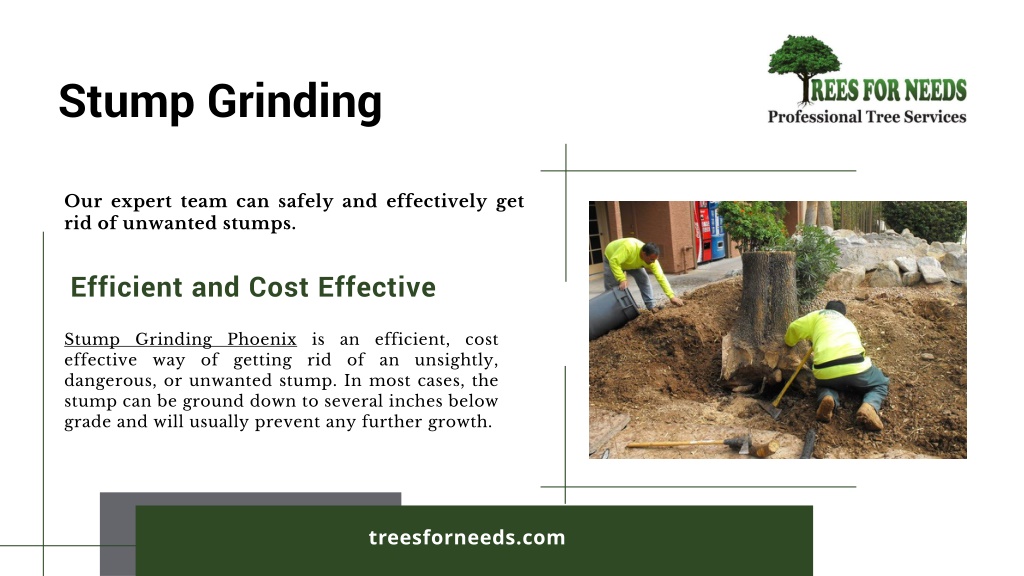 Stump Grinding

TREES FOR NEEDS
Professional Tree Services

Our expert team can safely and effectively get rid of unwanted stumps.

Efficient and Cost Effective

Stump Grinding Phoenix is an efficient, cost effective way of getting rid of an unsightly, dangerous, or unwanted stump. In most cases, the stump can be ground down to several inches below grade and will usually prevent any further growth.

treesforneeds.com